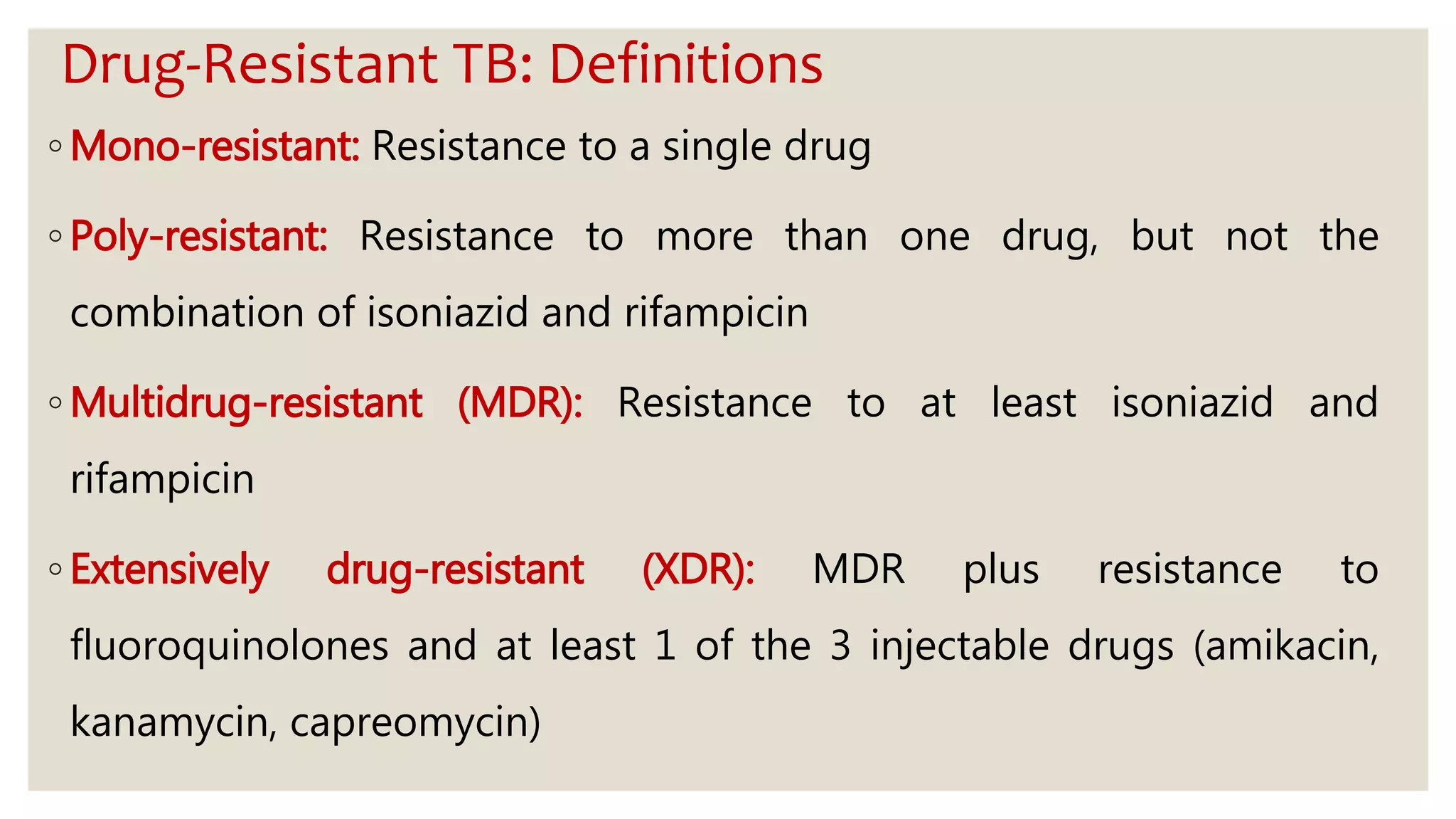 Drug-Resistant TB: Definitions

◦ Mono-resistant: Resistance to a single drug

◦ Poly-resistant: Resistance to more than one drug, but not the combination of isoniazid and rifampicin

◦ Multidrug-resistant (MDR): Resistance to at least isoniazid and rifampicin

◦ Extensively drug-resistant (XDR): MDR plus resistance to fluoroquinolones and at least 1 of the 3 injectable drugs (amikacin, kanamycin, capreomycin)